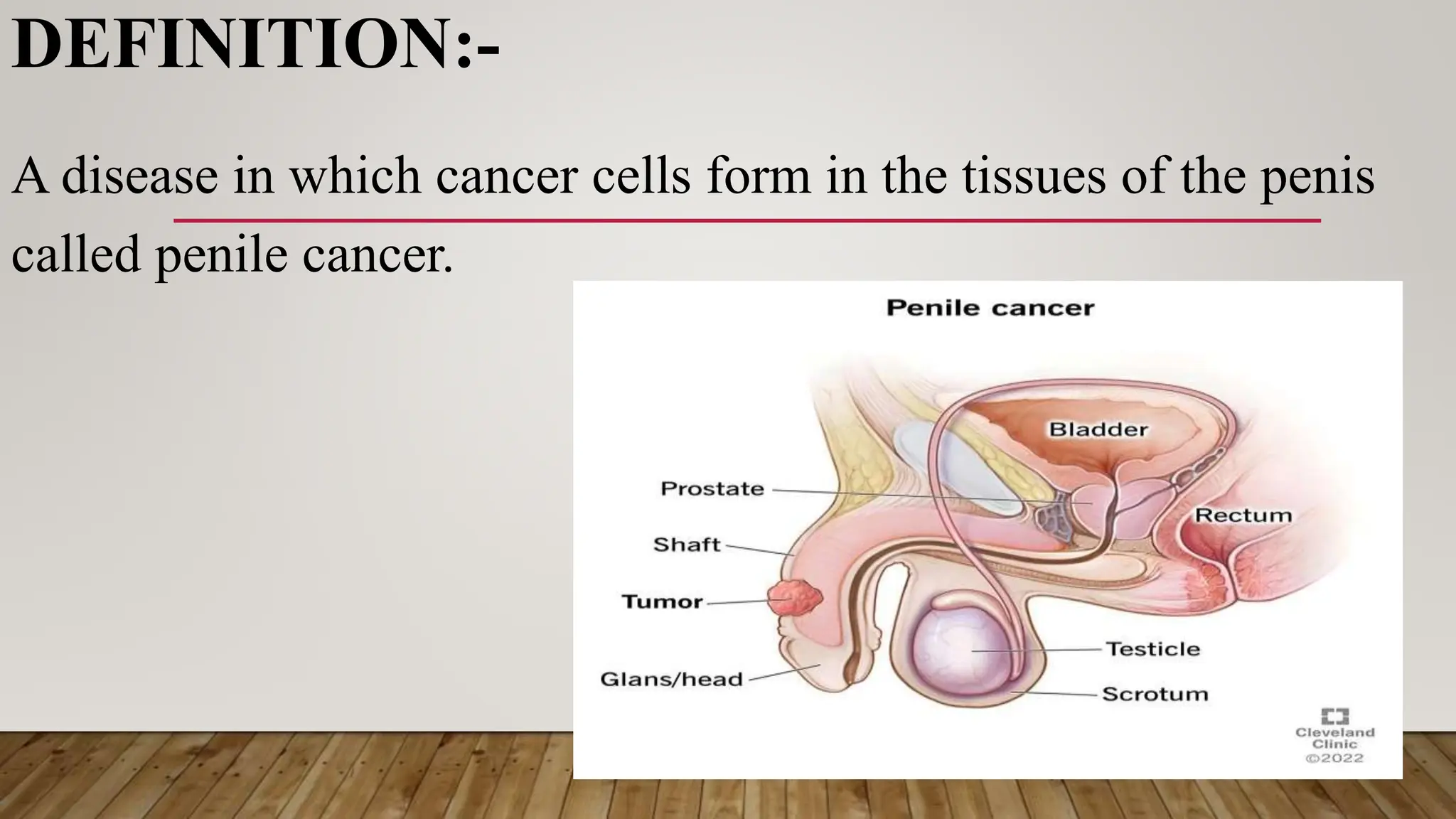 DEFINITION:-

A disease in which cancer cells form in the tissues of the penis called penile cancer.

Penile cancer

Bladder

Prostate

Rectum

Shaft

Tumor

Testicle

Glans/head

Scrotum

Cleveland Clinic ©2022